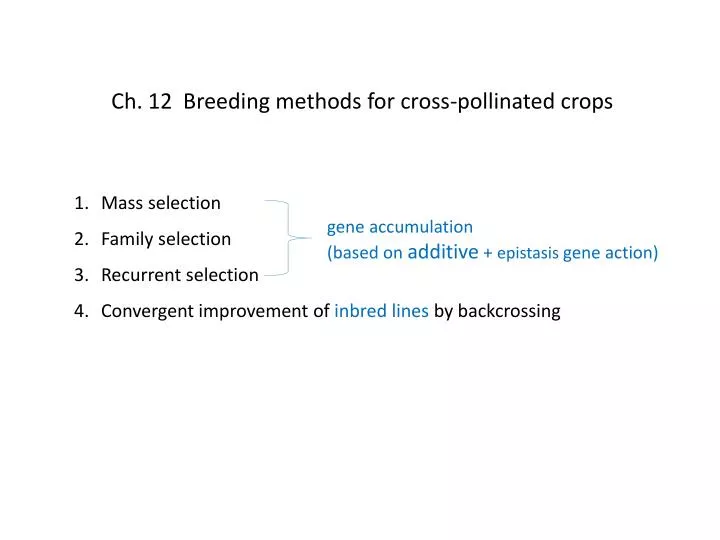 Ch. 12 Breeding methods for cross-pollinated crops

1. Mass selection
2. Family selection
3. Recurrent selection

gene accumulation
(based on additive + epistasis gene action)

4. Convergent improvement of inbred lines by backcrossing